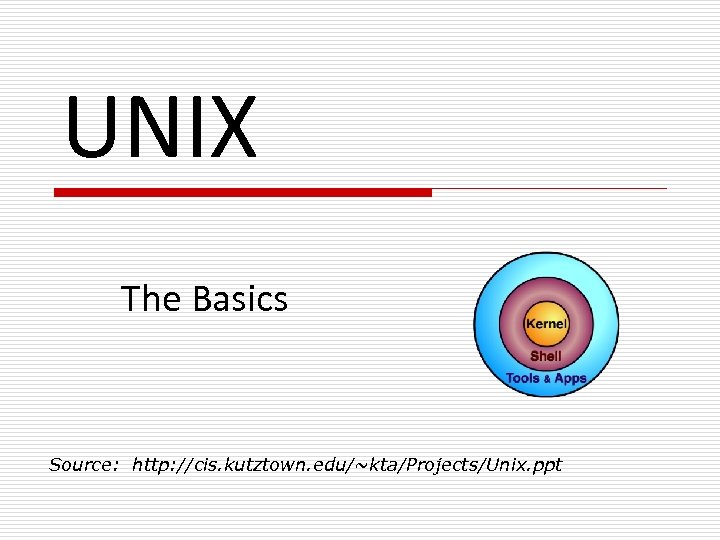 UNIX

The Basics

Kernel
Shell
Tools & Apps

Source: http://cis.kutztown.edu/~kta/Projects/Unix.ppt